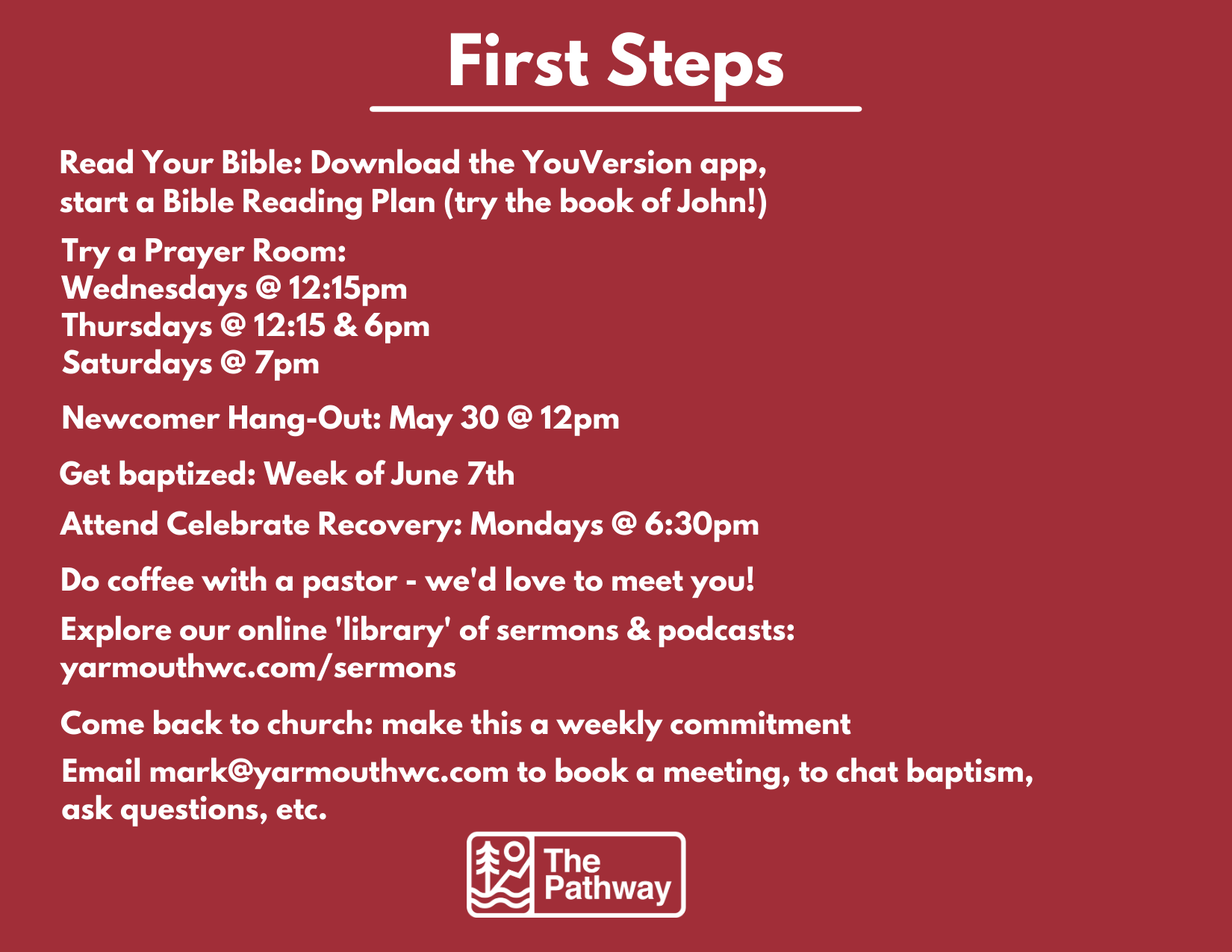 First Steps

Read Your Bible: Download the YouVersion app, start a Bible Reading Plan (try the book of John!)

Try a Prayer Room:
Wednesdays @ 12:15pm
Thursdays @ 12:15 & 6pm
Saturdays @ 7pm

Newcomer Hang-Out: May 30 @ 12pm

Get baptized: Week of June 7th

Attend Celebrate Recovery: Mondays @ 6:30pm

Do coffee with a pastor - we'd love to meet you!

Explore our online 'library' of sermons & podcasts: yarmouthwc.com/sermons

Come back to church: make this a weekly commitment

Email mark@yarmouthwc.com to book a meeting, to chat baptism, ask questions, etc.

The Pathway